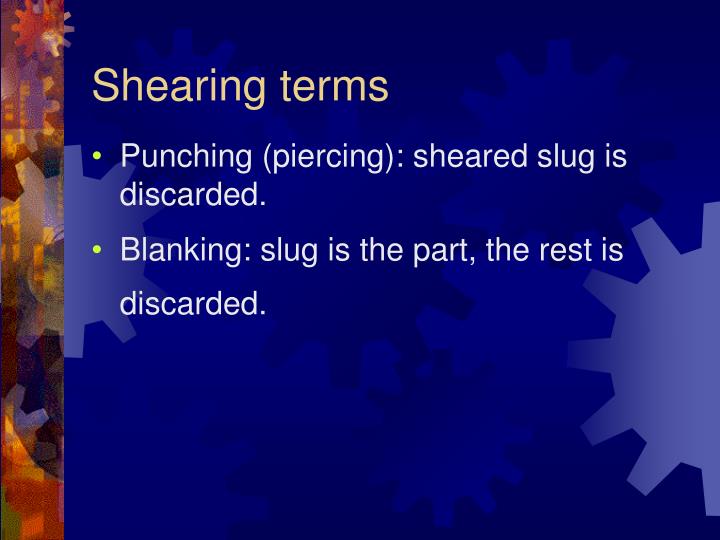 Shearing terms

• Punching (piercing): sheared slug is discarded.

• Blanking: slug is the part, the rest is discarded.